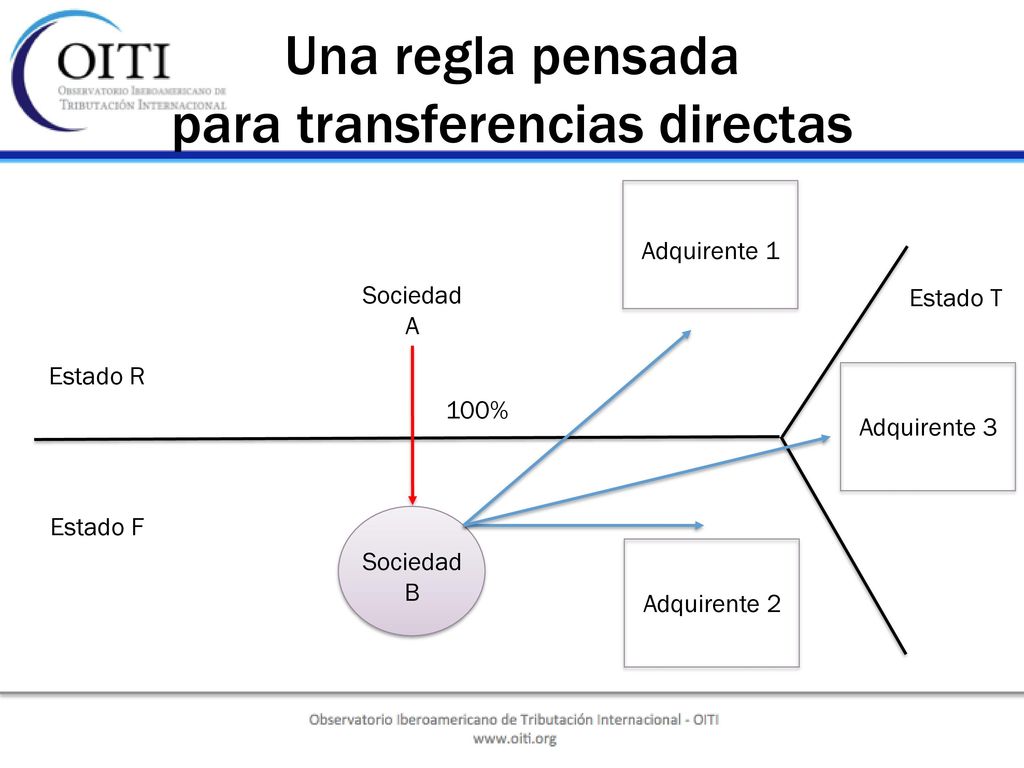 OITI
Observatorio Iberoamericano de Tributación Internacional

Una regla pensada para transferencias directas

Adquirente 1

Sociedad A

Estado T

Estado R

100%

Adquirente 3

Estado F

Sociedad B

Adquirente 2

Observatorio Iberoamericano de Tributación Internacional - OITI
www.oiti.org